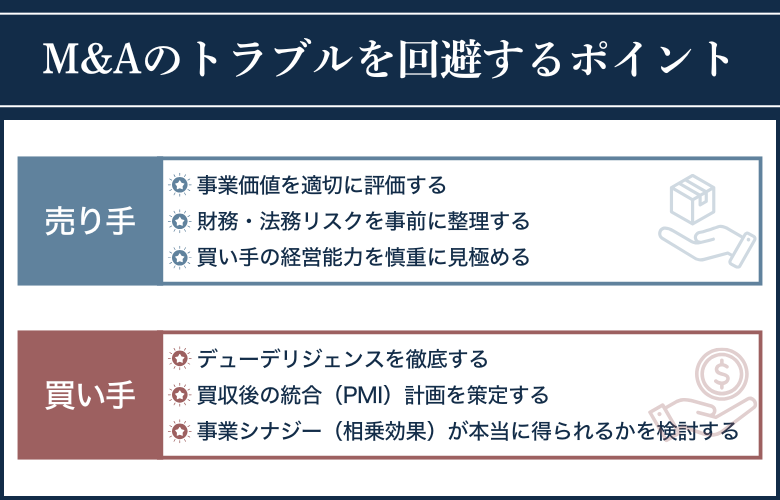 M&Aのトラブルを回避するポイント

売り手

事業価値を適切に評価する
財務・法務リスクを事前に整理する
買い手の経営能力を慎重に見極める

買い手

デューデリジェンスを徹底する
買収後の統合（PMI）計画を策定する
事業シナジー（相乗効果）が本当に得られるかを検討する